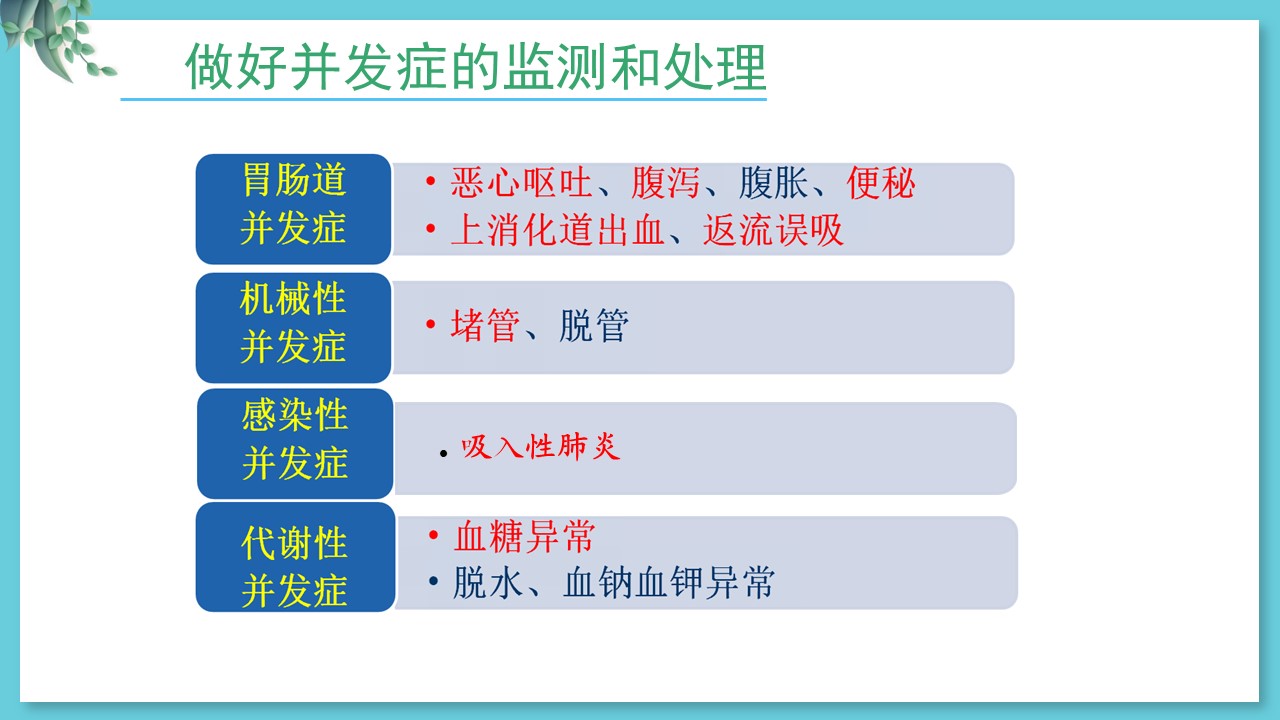 做好并发症的监测和处理

胃肠道并发症
• 恶心呕吐、腹泻、腹胀、便秘
• 上消化道出血、返流误吸

机械性并发症
• 堵管、脱管

感染性并发症
• 吸入性肺炎

代谢性并发症
• 血糖异常
• 脱水、血钠血钾异常